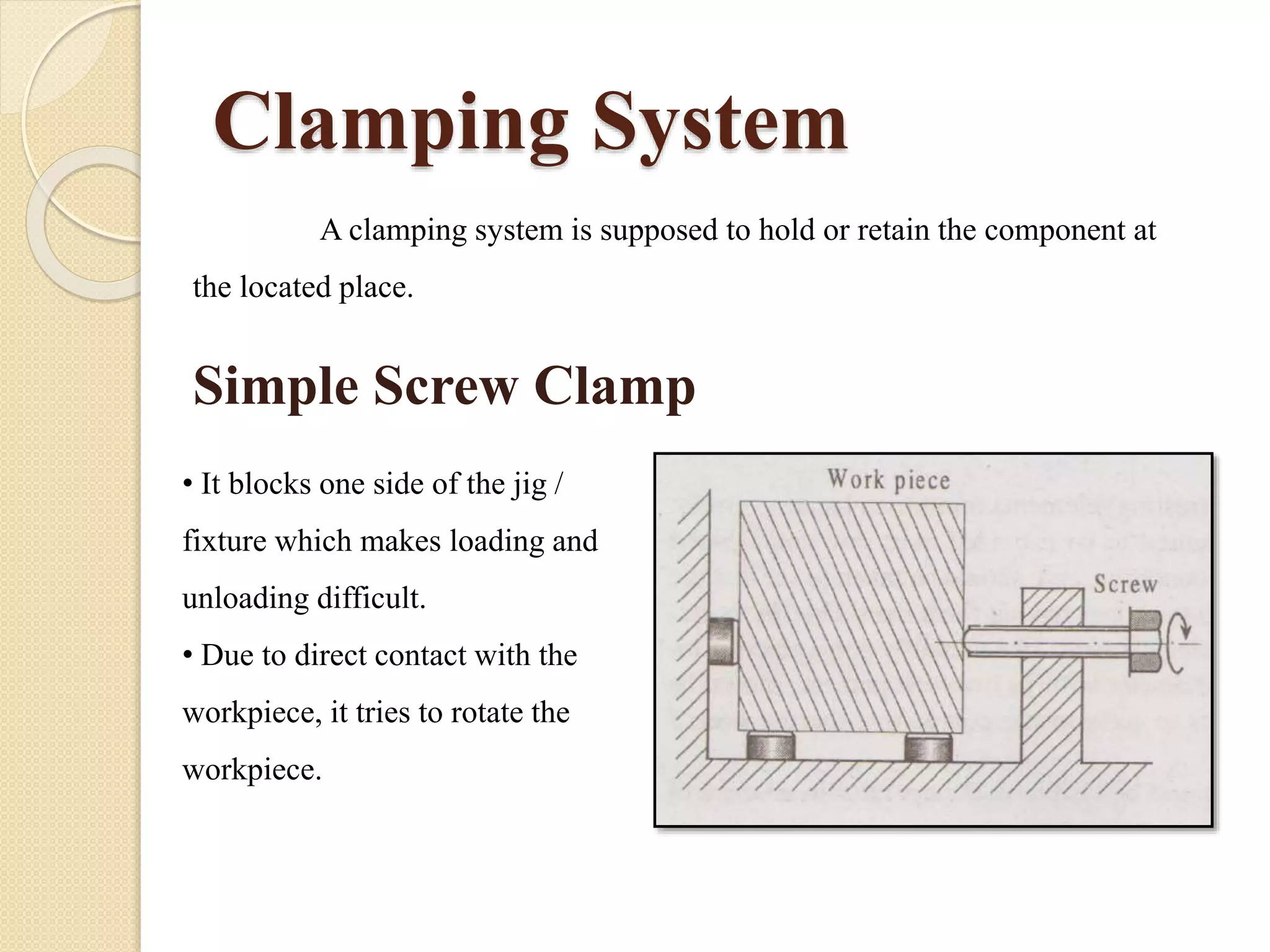 Clamping System

A clamping system is supposed to hold or retain the component at the located place.

Simple Screw Clamp

• It blocks one side of the jig / fixture which makes loading and unloading difficult.

• Due to direct contact with the workpiece, it tries to rotate the workpiece.

Work piece

Screw